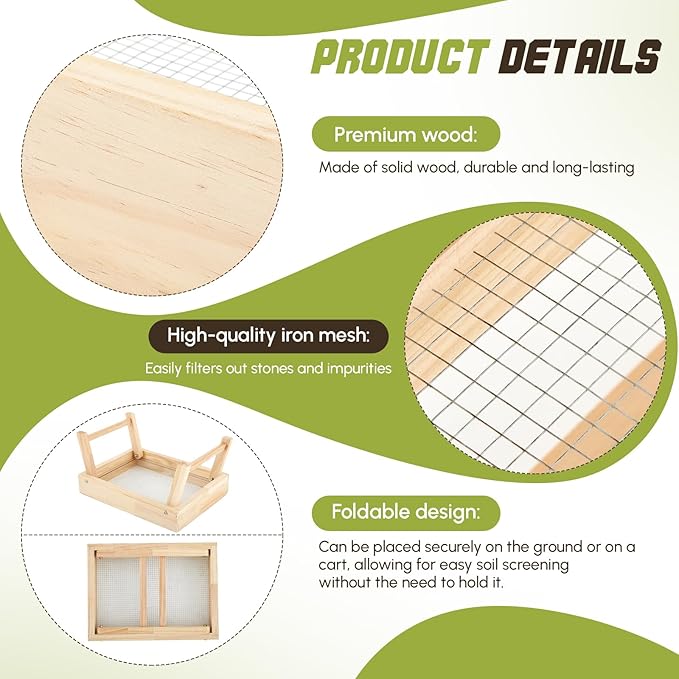 PRODUCT DETAILS

Premium wood:

Made of solid wood, durable and long-lasting

High-quality iron mesh:

Easily filters out stones and impurities

Foldable design:

Can be placed securely on the ground or on a cart, allowing for easy soil screening without the need to hold it.